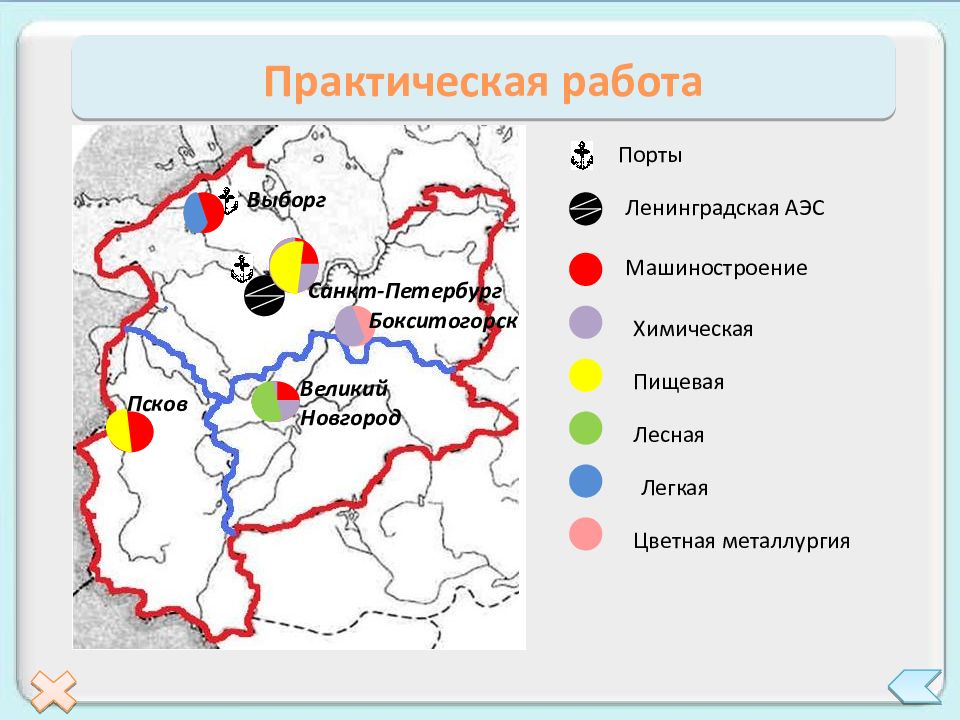 Практическая работа

Выборг

Санкт-Петербург

Бокситогорск

Великий Новгород

Псков

Порты

Ленинградская АЭС

Машиностроение

Химическая

Пищевая

Лесная

Легкая

Цветная металлургия